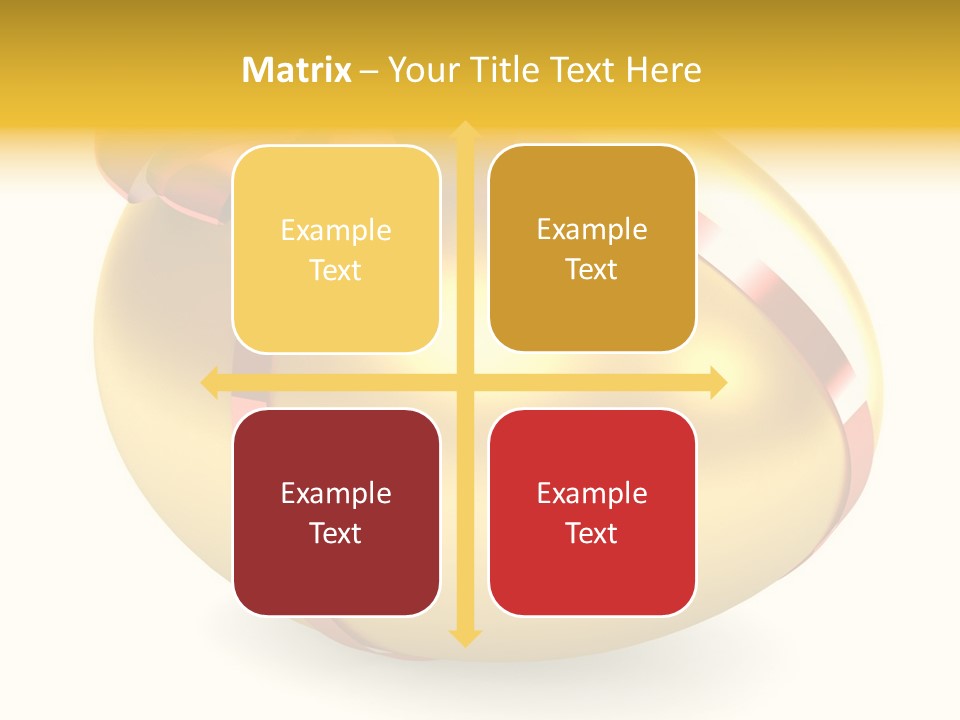 Matrix – Your Title Text Here

Example Text

Example Text

Example Text

Example Text